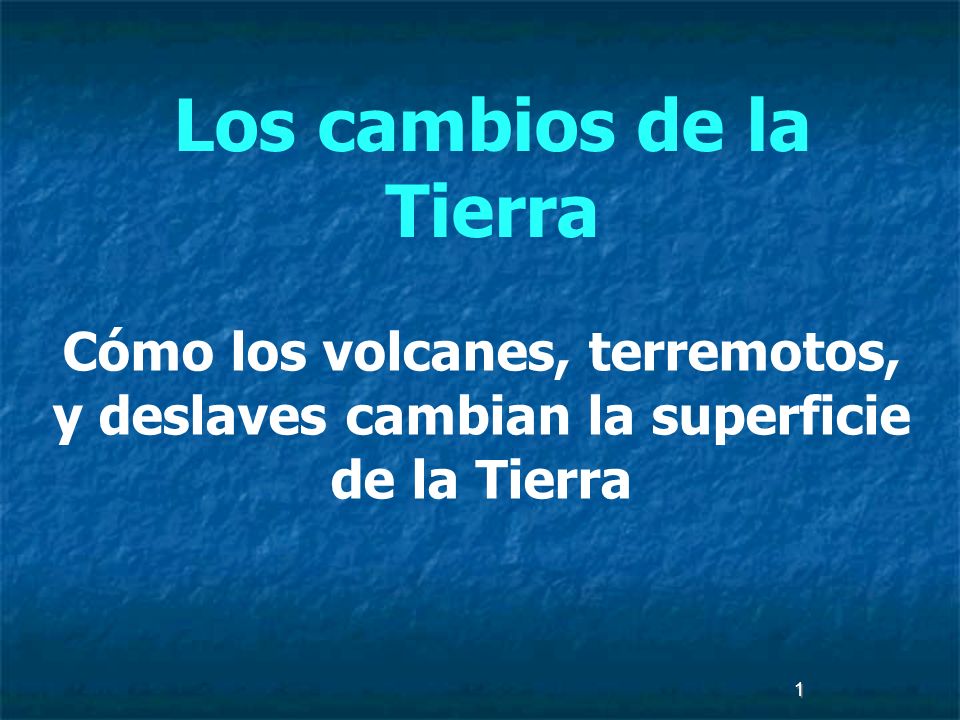 Los cambios de la Tierra

Cómo los volcanes, terremotos, y deslaves cambian la superficie de la Tierra

1